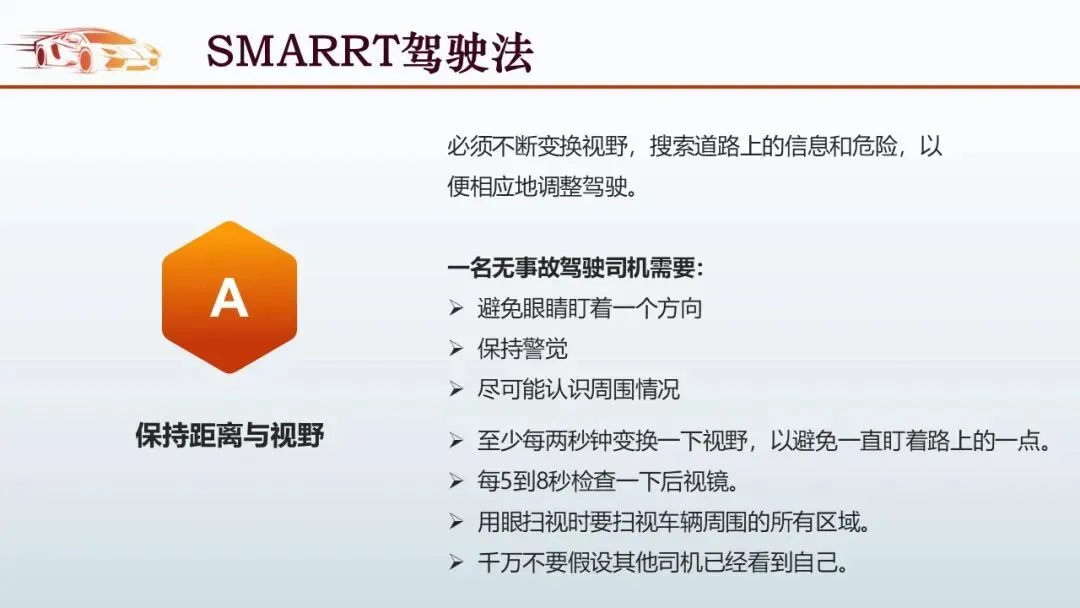 SMARRT驾驶法

A

保持距离与视野

必须不断变换视野，搜索道路上的信息和危险，以便相应地调整驾驶。

一名无事故驾驶司机需要：
➢ 避免眼睛盯着一个方向
➢ 保持警觉
➢ 尽可能认识周围情况
➢ 至少每两秒钟变换一下视野，以避免一直盯着路上的一点。
➢ 每5到8秒检查一下后视镜。
➢ 用眼扫视时要扫视车辆周围的所有区域。
➢ 千万不要假设其他司机已经看到自己。